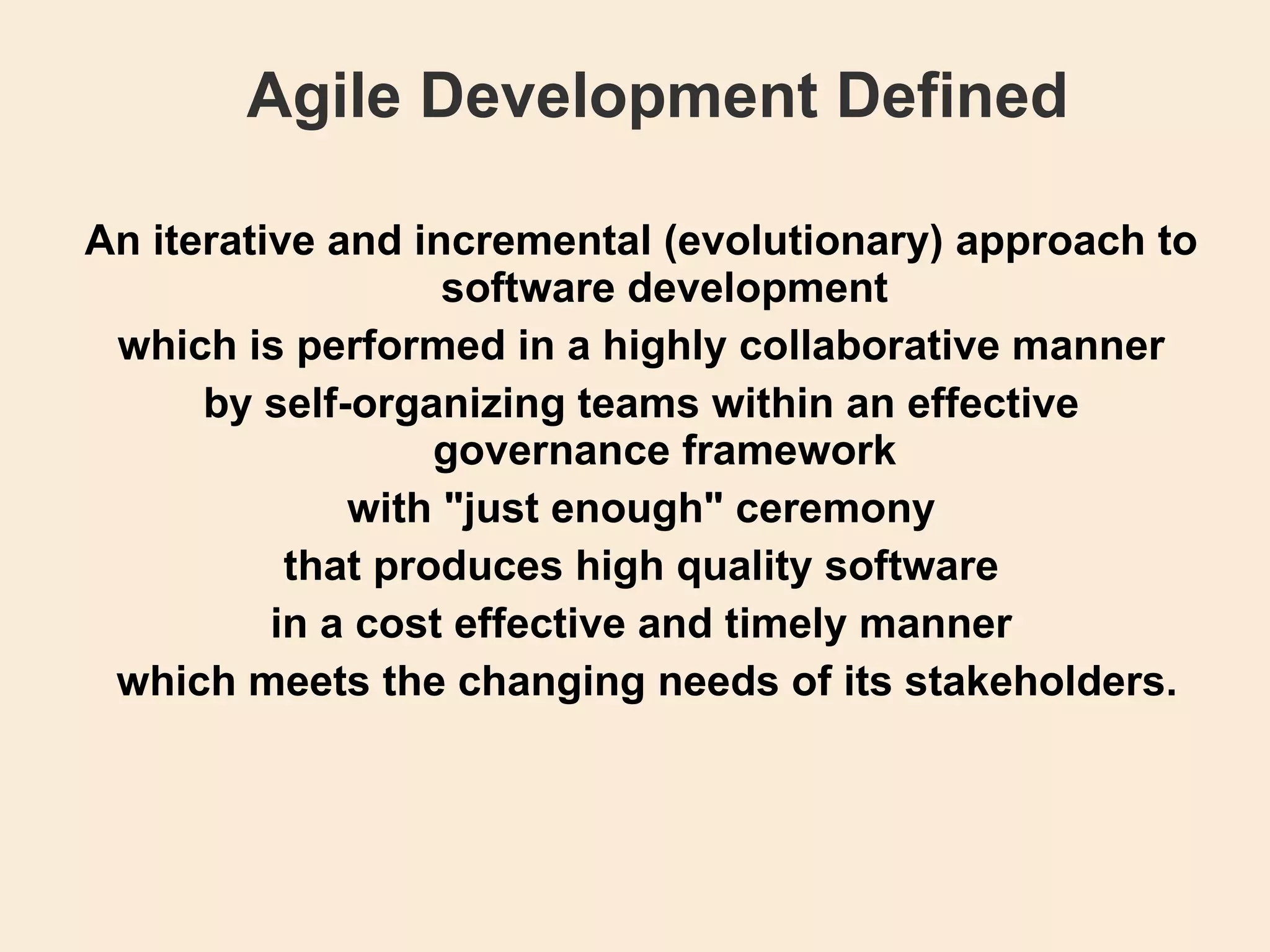 Agile Development Defined

An iterative and incremental (evolutionary) approach to software development

which is performed in a highly collaborative manner

by self-organizing teams within an effective governance framework

with "just enough" ceremony

that produces high quality software

in a cost effective and timely manner

which meets the changing needs of its stakeholders.